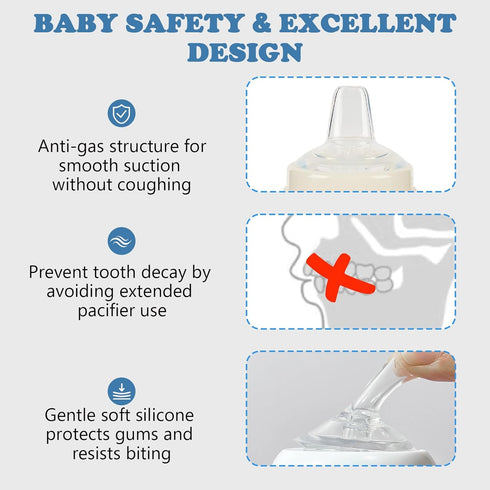 BABY SAFETY & EXCELLENT DESIGN

Anti-gas structure for smooth suction without coughing

Prevent tooth decay by avoiding extended pacifier use

Gentle soft silicone protects gums and resists biting